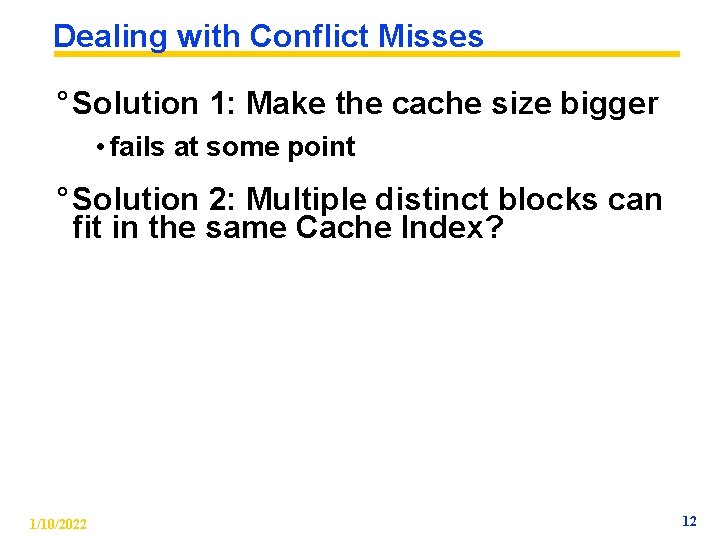 Dealing with Conflict Misses

° Solution 1: Make the cache size bigger

• fails at some point

° Solution 2: Multiple distinct blocks can fit in the same Cache Index?

1/10/2022

12